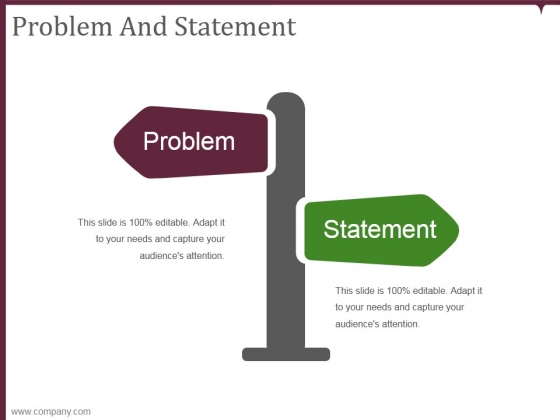 Problem And Statement

Problem

This slide is 100% editable. Adapt it to your needs and capture your audience's attention.

Statement

This slide is 100% editable. Adapt it to your needs and capture your audience's attention.

www.company.com